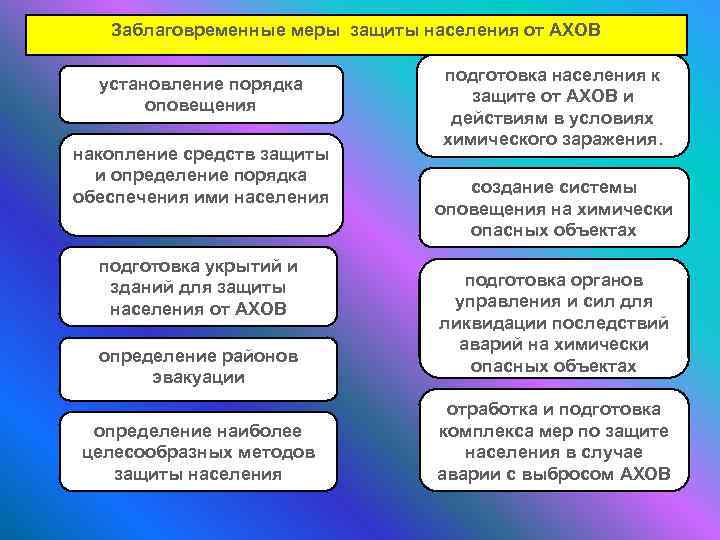 Заблаговременные меры защиты населения от АХОВ

установление порядка оповещения

накопление средств защиты и определение порядка обеспечения ими населения

подготовка укрытий и зданий для защиты населения от АХОВ

определение районов эвакуации

определение наиболее целесообразных методов защиты населения

подготовка населения к защите от АХОВ и действиям в условиях химического заражения.

создание системы оповещения на химически опасных объектах

подготовка органов управления и сил для ликвидации последствий аварий на химически опасных объектах

отработка и подготовка комплекса мер по защите населения в случае аварии с выбросом АХОВ